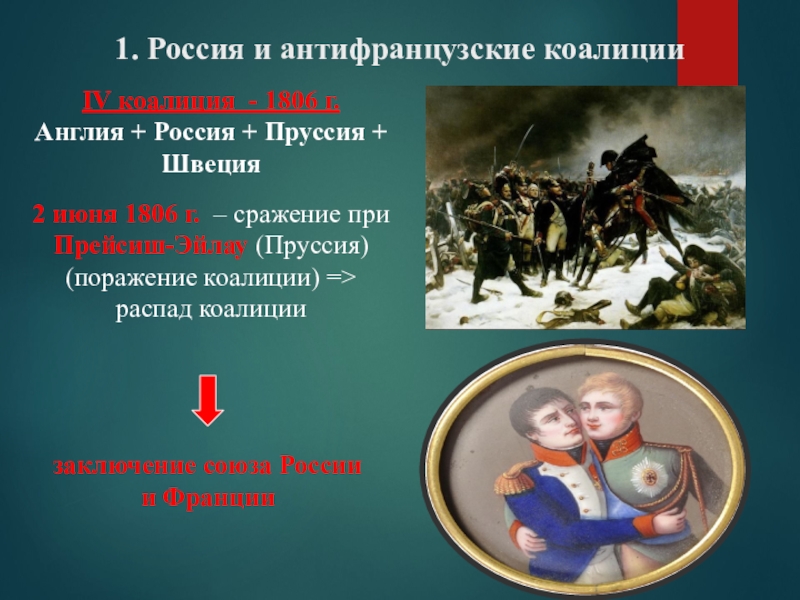 1. Россия и антифранцузские коалиции

IV коалиция - 1806 г.
Англия + Россия + Пруссия + Швеция

2 июня 1806 г. – сражение при Прейсиш-Эйлау (Пруссия) (поражение коалиции) => распад коалиции

заключение союза России и Франции